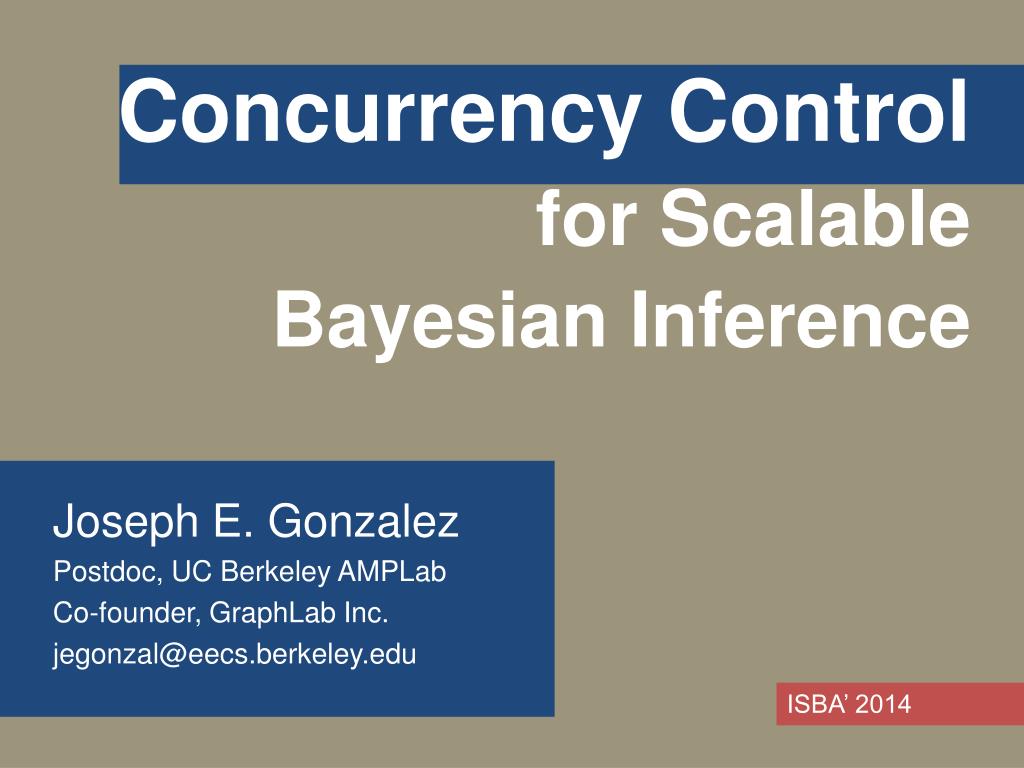 Concurrency Control
for Scalable
Bayesian Inference

Joseph E. Gonzalez
Postdoc, UC Berkeley AMPLab
Co-founder, GraphLab Inc.
jegonzal@eecs.berkeley.edu

ISBA’ 2014